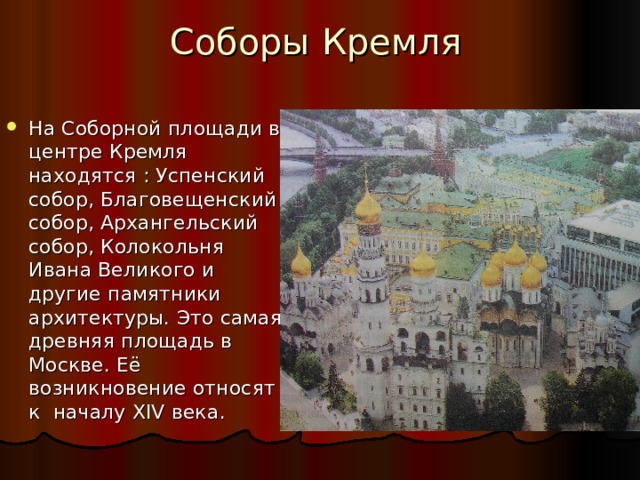 Соборы Кремля

На Соборной площади в центре Кремля находятся : Успенский собор, Благовещенский собор, Архангельский собор, Колокольня Ивана Великого и другие памятники архитектуры. Это самая древняя площадь в Москве. Её возникновение относят к началу XIV века.